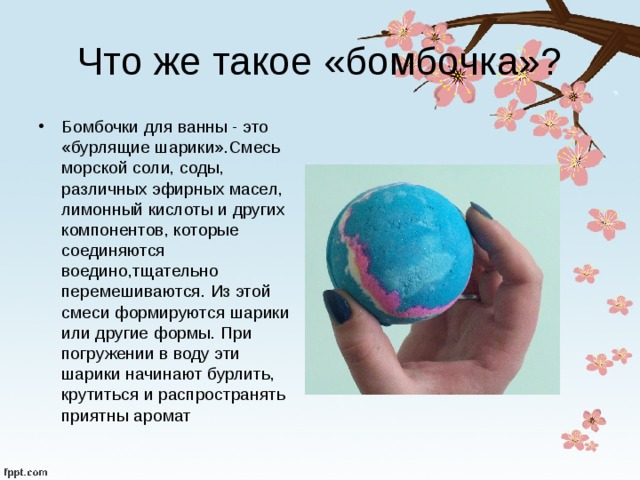 Что же такое «бомбочка»?

• Бомбочки для ванны - это «бурлящие шарики».Смесь морской соли, соды, различных эфирных масел, лимонный кислоты и других компонентов, которые соединяются воедино,тщательно перемешиваются. Из этой смеси формируются шарики или другие формы. При погружении в воду эти шарики начинают бурлить, крутиться и распространять приятны аромат

fppt.com